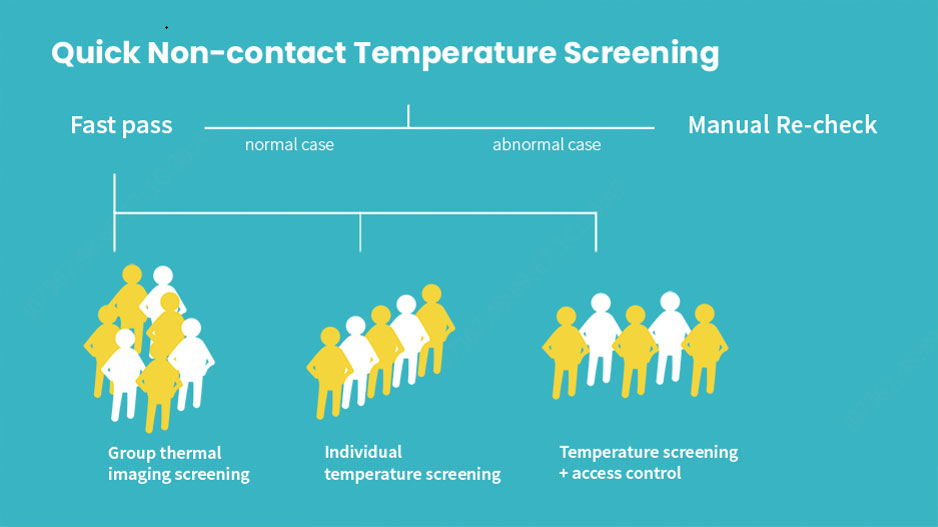 Quick Non-contact Temperature Screening

Fast pass

normal case

abnormal case

Manual Re-check

Group thermal imaging screening

Individual temperature screening

Temperature screening + access control